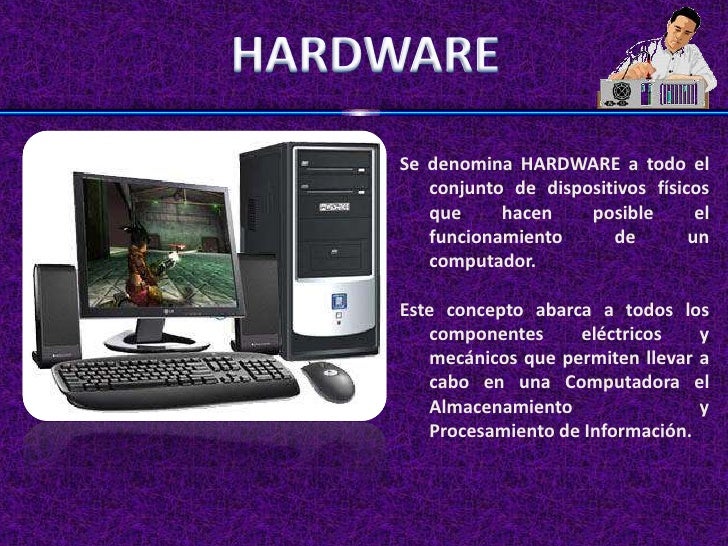 HARDWARE

Se denomina HARDWARE a todo el conjunto de dispositivos físicos que hacen posible el funcionamiento de un computador.

Este concepto abarca a todos los componentes eléctricos y mecánicos que permiten llevar a cabo en una Computadora el Almacenamiento y Procesamiento de Información.